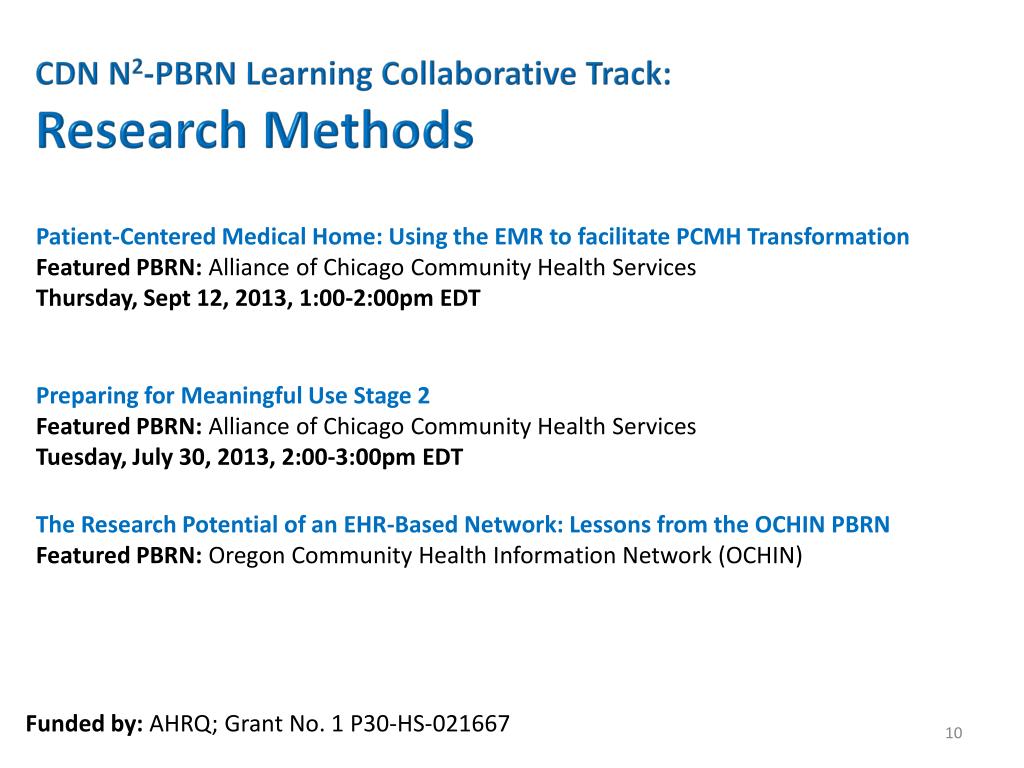 CDN N$^2$-PBRN Learning Collaborative Track:
Research Methods

Patient-Centered Medical Home: Using the EMR to facilitate PCMH Transformation
Featured PBRN: Alliance of Chicago Community Health Services
Thursday, Sept 12, 2013, 1:00-2:00pm EDT

Preparing for Meaningful Use Stage 2
Featured PBRN: Alliance of Chicago Community Health Services
Tuesday, July 30, 2013, 2:00-3:00pm EDT

The Research Potential of an EHR-Based Network: Lessons from the OCHIN PBRN
Featured PBRN: Oregon Community Health Information Network (OCHIN)

Funded by: AHRQ; Grant No. 1 P30-HS-021667

10